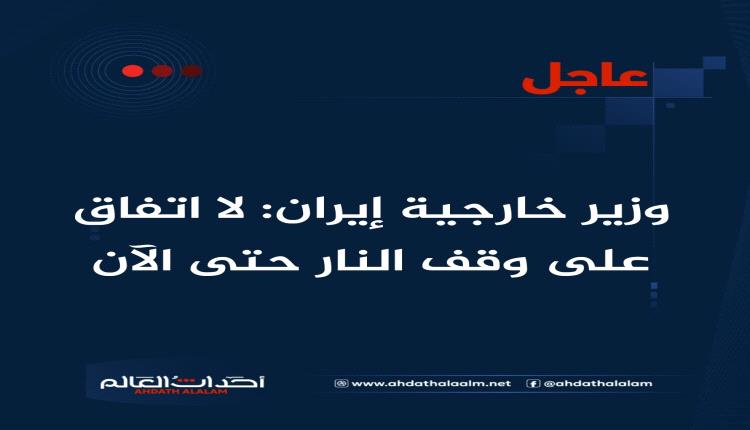 عاجل

وزير خارجية إيران: لا اتفاق على وقف النار حتى الآن

أحداث العالم
AHDATH ALALAM

www.ahdathalaalm.net @ahdathalalam